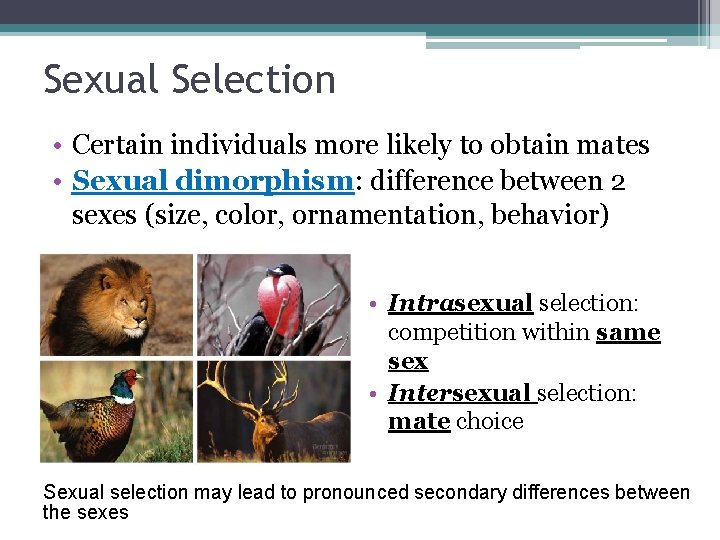 Sexual Selection

• Certain individuals more likely to obtain mates
• Sexual dimorphism: difference between 2 sexes (size, color, ornamentation, behavior)

• Intrasexual selection: competition within same sex
• Intersexual selection: mate choice

Sexual selection may lead to pronounced secondary differences between the sexes